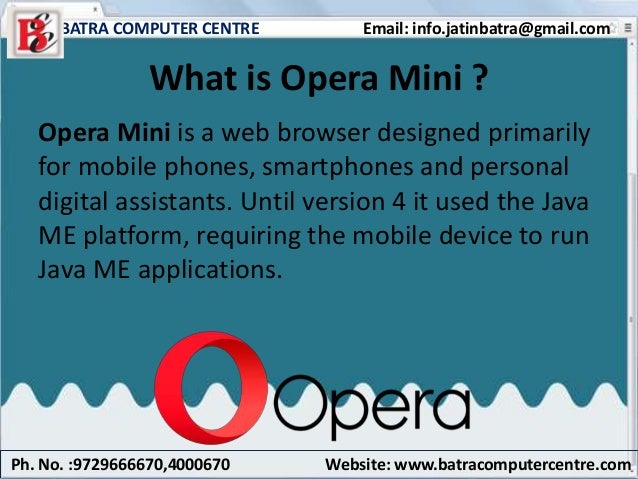 BATRA COMPUTER CENTRE

Email: info.jatinbatra@gmail.com

What is Opera Mini ?

Opera Mini is a web browser designed primarily for mobile phones, smartphones and personal digital assistants. Until version 4 it used the Java ME platform, requiring the mobile device to run Java ME applications.

Opera

Ph. No. :9729666670,4000670

Website: www.batracomputercentre.com